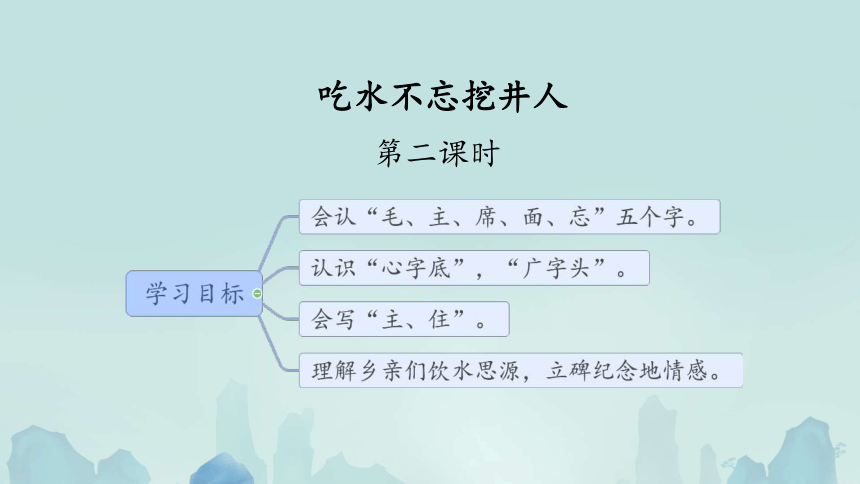 吃水不忘挖井人

第二课时

学习目标

会认“毛、主、席、面、忘”五个字。

认识“心字底”，“广字头”。

会写“主、住”。

理解乡亲们饮水思源，立碑纪念地情感。